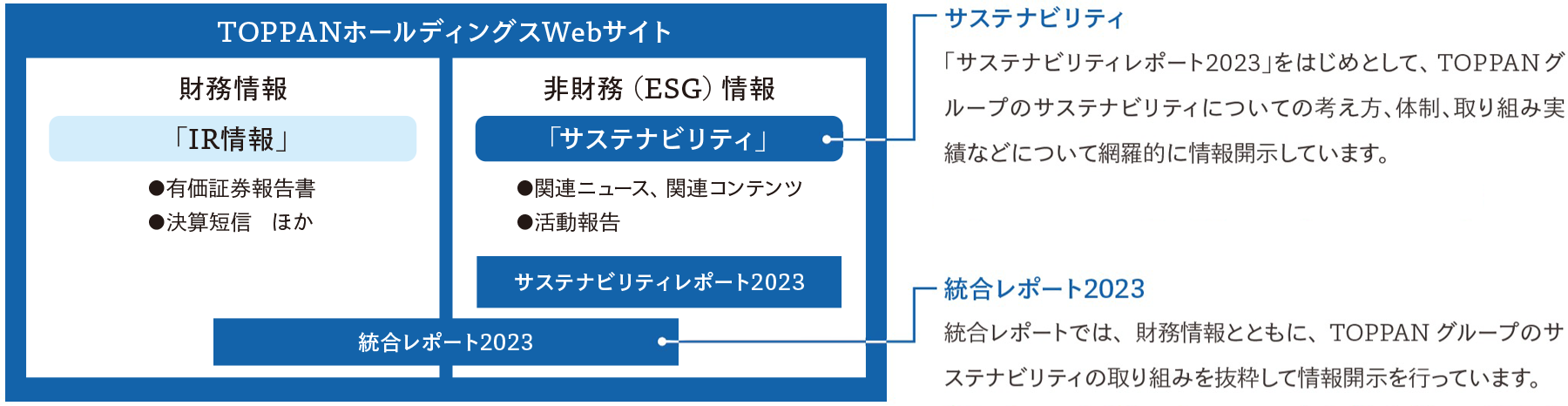 TOPPANホールディングスWebサイト

財務情報

「IR情報」

●有価証券報告書
●決算短信　ほか

非財務（ESG）情報

「サステナビリティ」

●関連ニュース、関連コンテンツ
●活動報告

サステナビリティレポート2023

統合レポート2023

サステナビリティ

「サステナビリティレポート2023」をはじめとして、TOPPANグループのサステナビリティについての考え方、体制、取り組み実績などについて網羅的に情報開示しています。

統合レポート2023

統合レポートでは、財務情報とともに、TOPPAN グループのサステナビリティの取り組みを抜粋して情報開示を行っています。